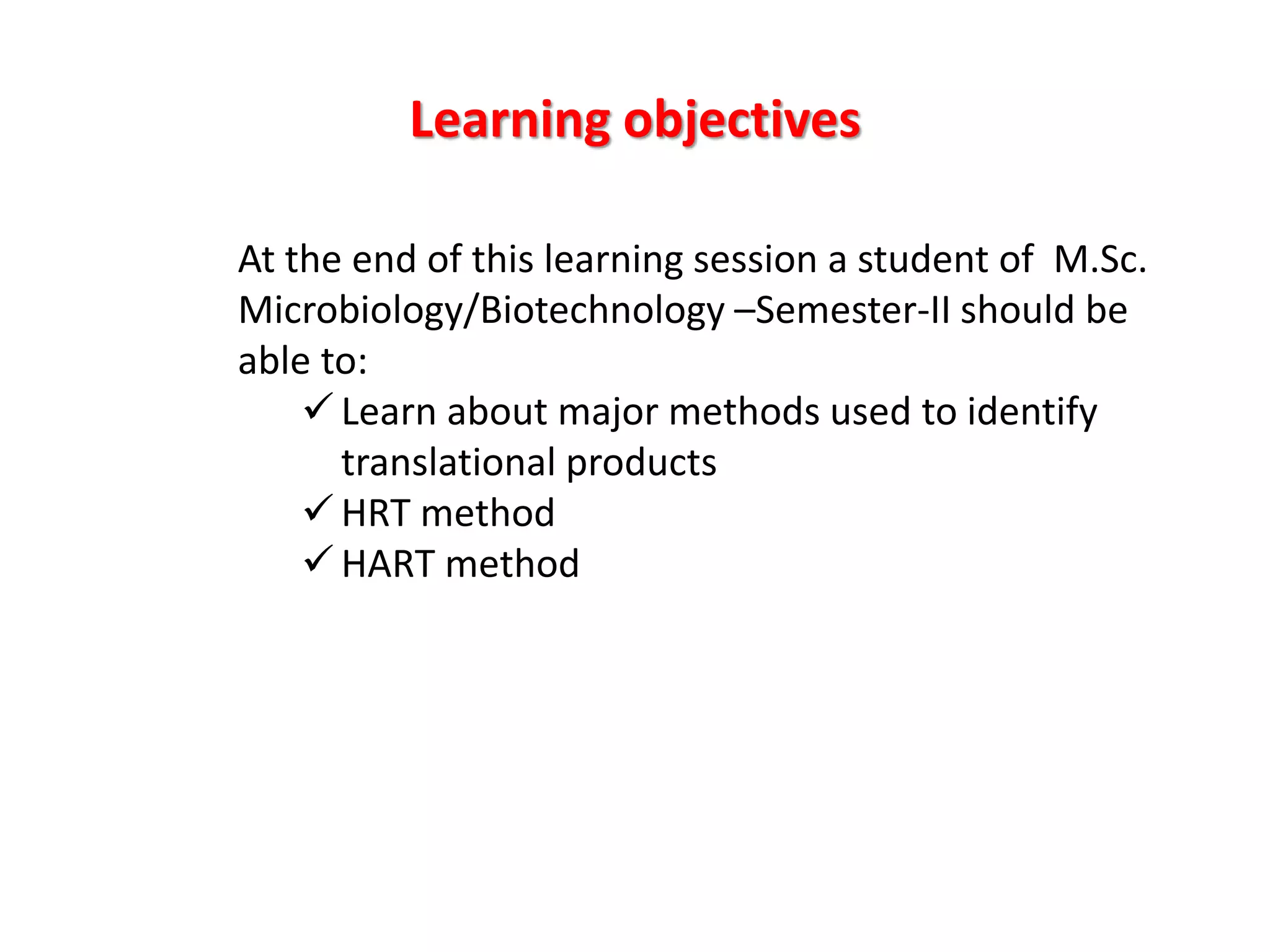 Learning objectives

At the end of this learning session a student of M.Sc. Microbiology/Biotechnology –Semester-II should be able to:

✓ Learn about major methods used to identify translational products
✓ HRT method
✓ HART method